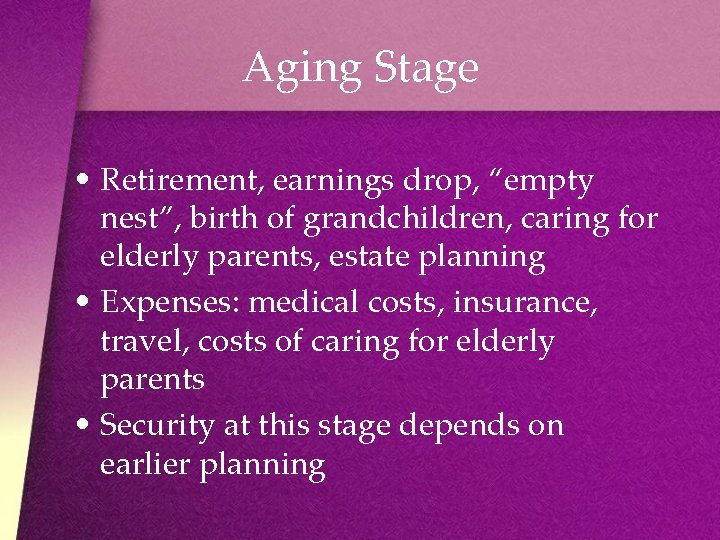 Aging Stage

• Retirement, earnings drop, “empty nest”, birth of grandchildren, caring for elderly parents, estate planning
• Expenses: medical costs, insurance, travel, costs of caring for elderly parents
• Security at this stage depends on earlier planning